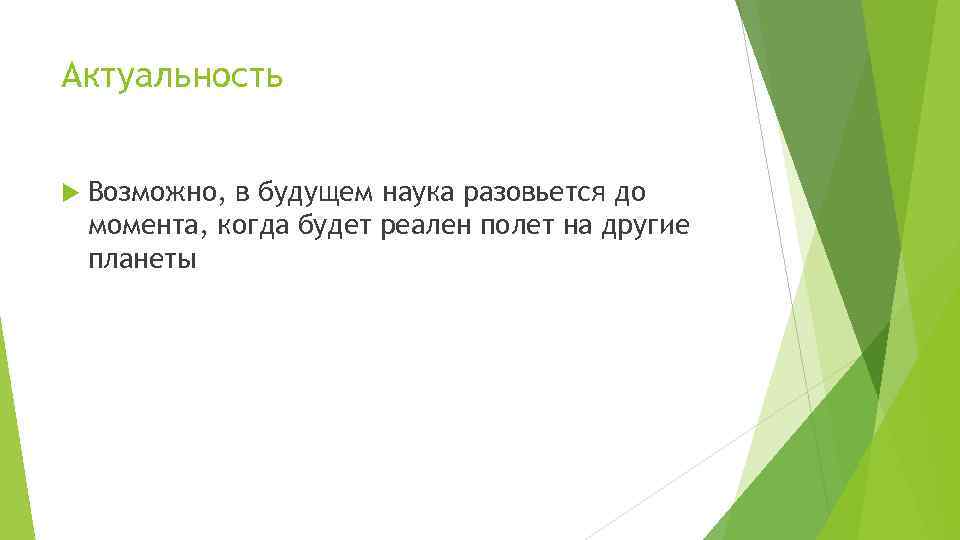 Актуальность

Возможно, в будущем наука разовьется до момента, когда будет реален полет на другие планеты